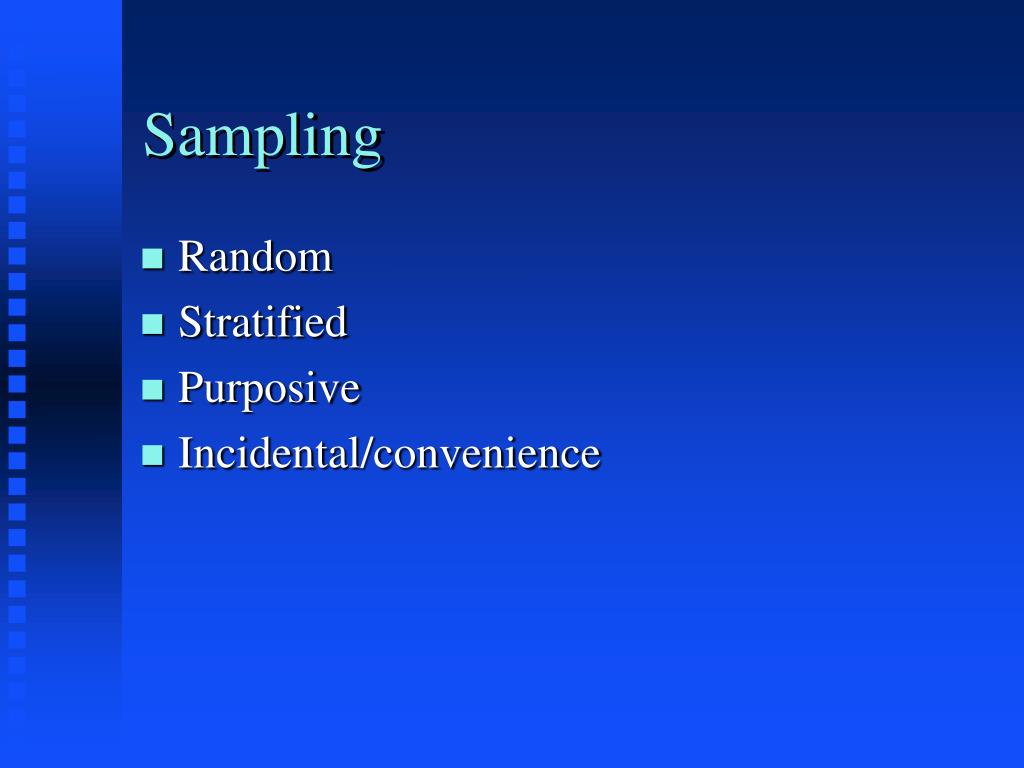 Sampling

- Random
- Stratified
- Purposive
- Incidental/convenience